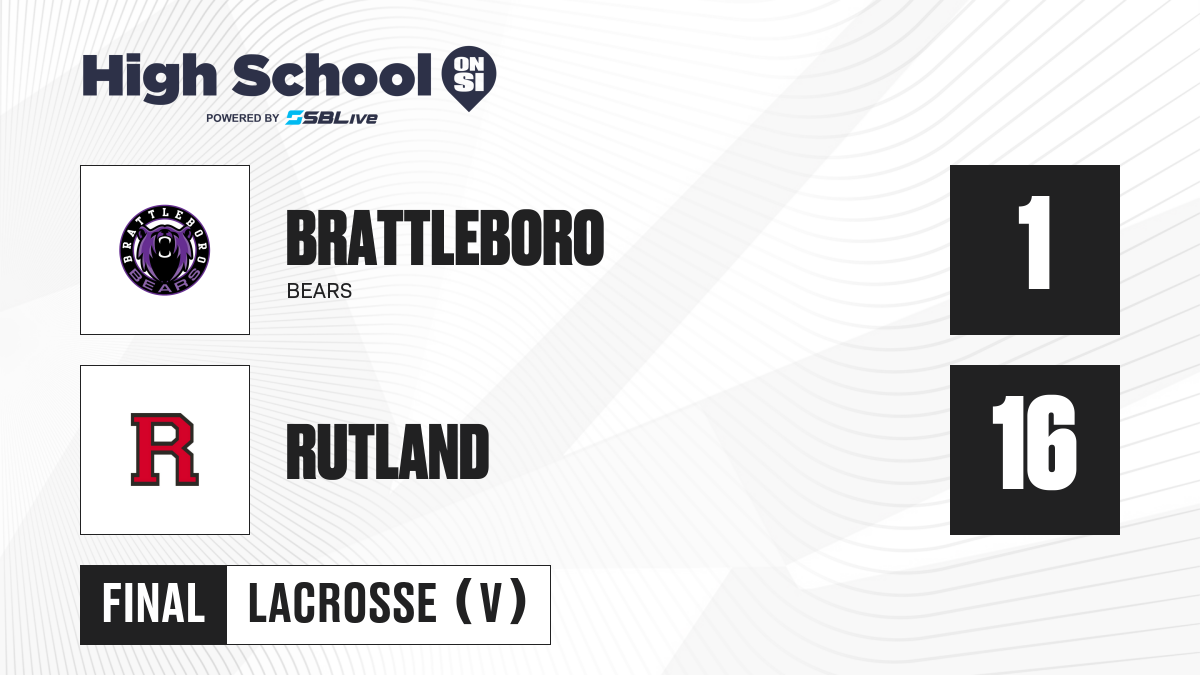 High School ON SI
POWERED BY SBLive

BRATTLEBORO BEARS

BRATTLEBORO
BEARS

1

R

RUTLAND

16

FINAL LACROSSE (V)